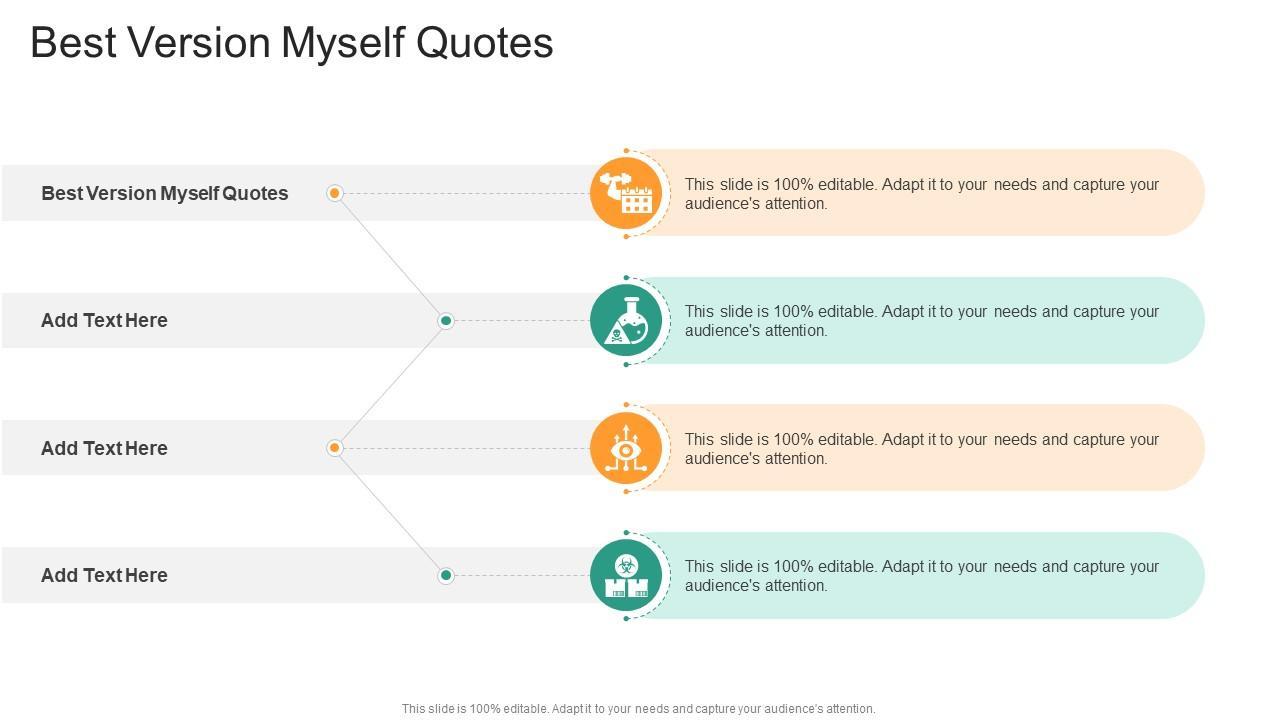 Best Version Myself Quotes

Best Version Myself Quotes

This slide is 100% editable. Adapt it to your needs and capture your audience's attention.

Add Text Here

This slide is 100% editable. Adapt it to your needs and capture your audience's attention.

Add Text Here

This slide is 100% editable. Adapt it to your needs and capture your audience's attention.

Add Text Here

This slide is 100% editable. Adapt it to your needs and capture your audience's attention.

This slide is 100% editable. Adapt it to your needs and capture your audience's attention.